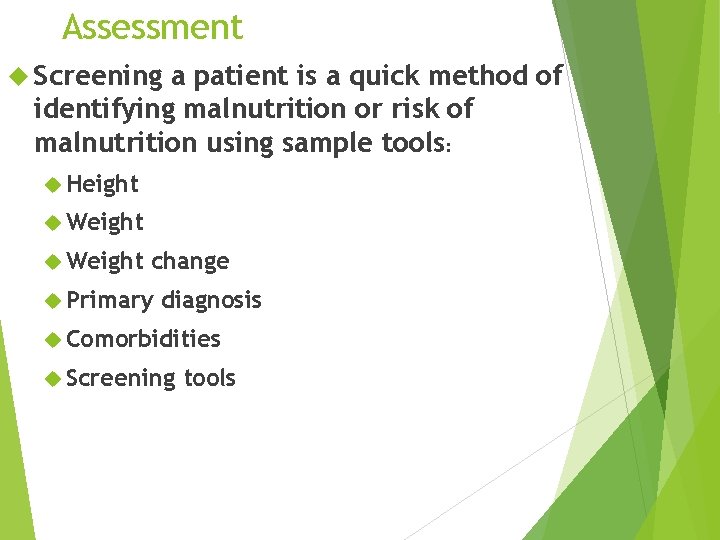 Assessment

Screening a patient is a quick method of identifying malnutrition or risk of malnutrition using sample tools:

Height

Weight

Weight change

Primary diagnosis

Comorbidities

Screening tools